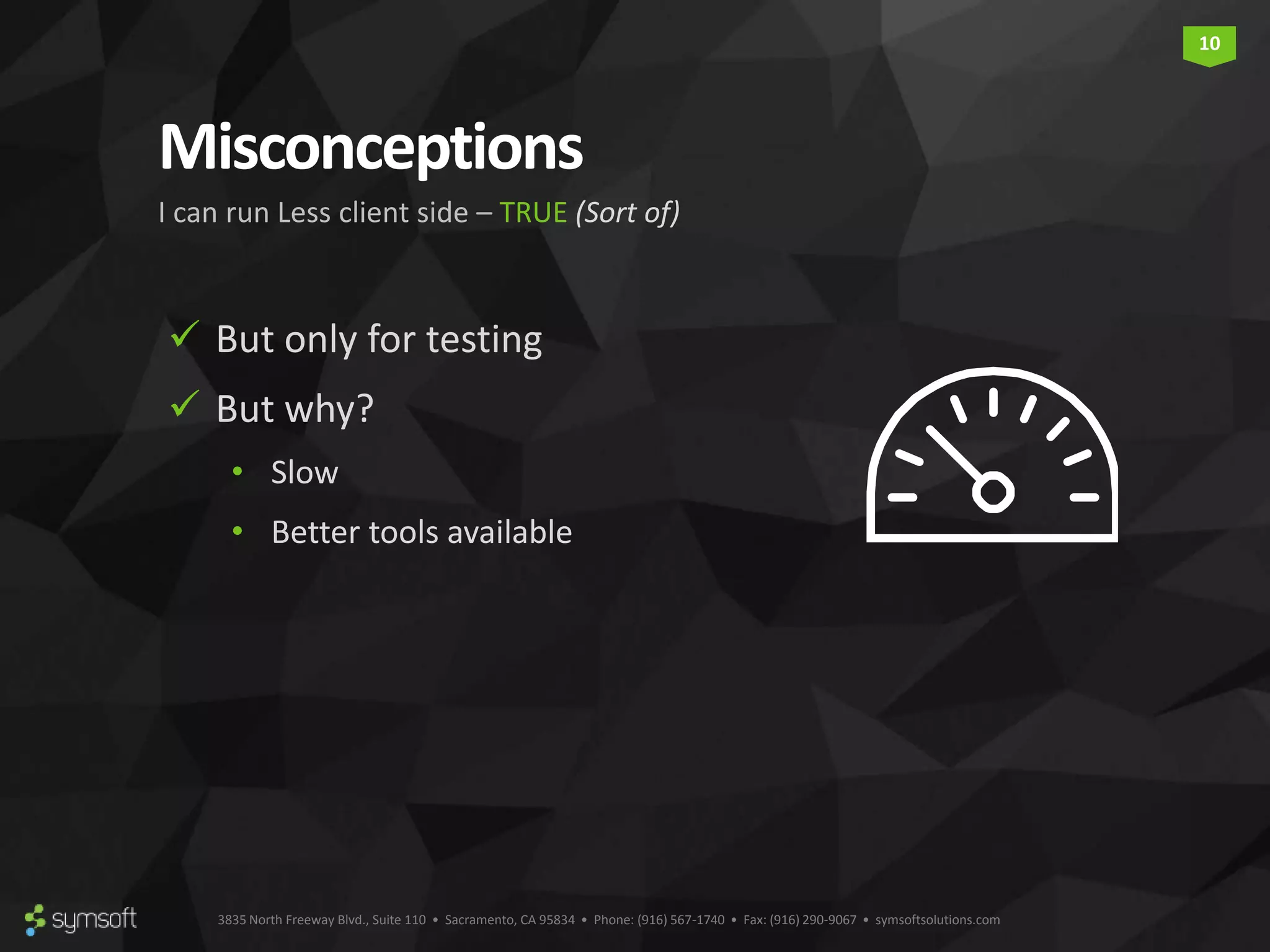 10

Misconceptions

I can run Less client side – TRUE (Sort of)

✓ But only for testing

✓ But why?

• Slow

• Better tools available

symsoft

3835 North Freeway Blvd., Suite 110 • Sacramento, CA 95834 • Phone: (916) 567-1740 • Fax: (916) 290-9067 • symsoftsolutions.com